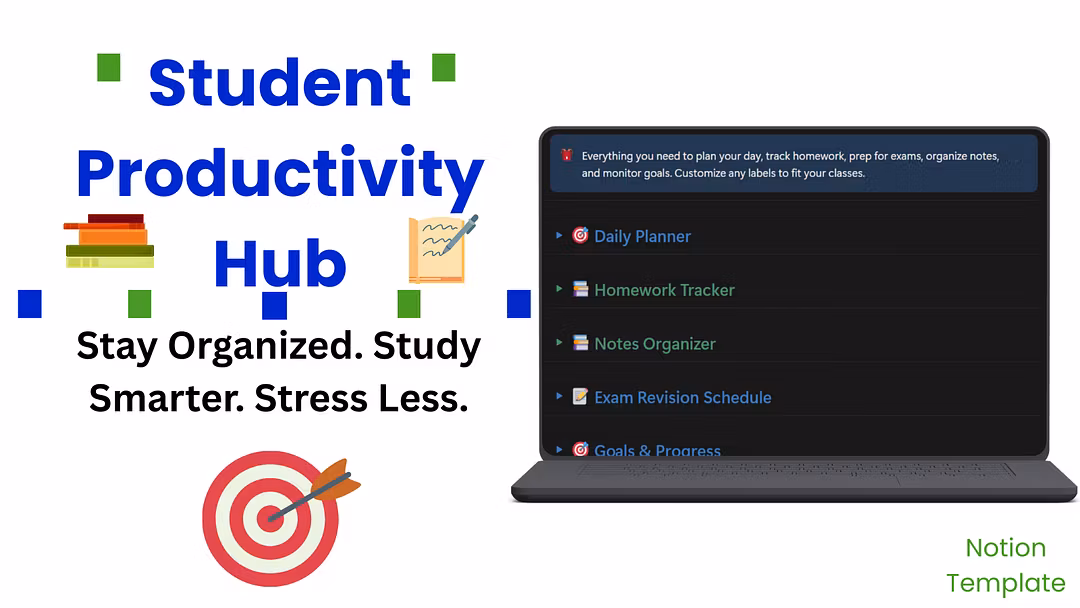 Student Productivity Hub

Stay Organized. Study Smarter. Stress Less.

Everything you need to plan your day, track homework, prep for exams, organize notes, and monitor goals. Customize any labels to fit your classes.

Daily Planner

Homework Tracker

Notes Organizer

Exam Revision Schedule

Goals & Progress

Notion Template